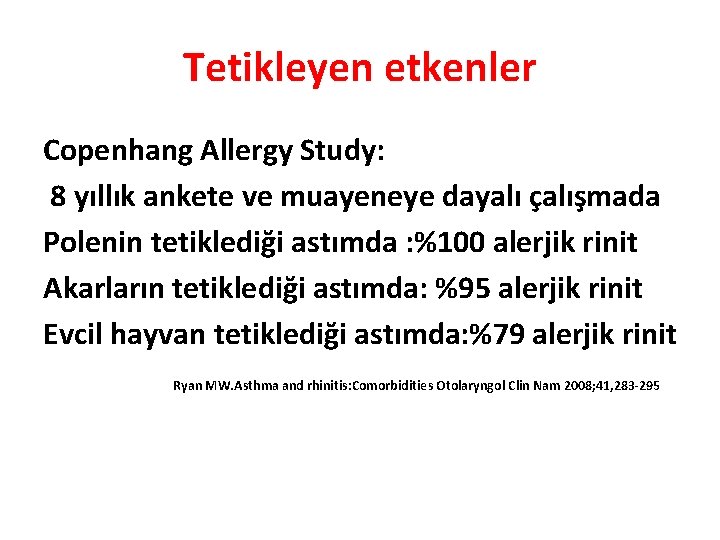 Tetikleyen etkenler

Copenhang Allergy Study:
8 yıllık ankete ve muayeneye dayalı çalışmada
Polenin tetiklediği astımda :%100 alerjik rinit
Akarların tetiklediği astımda: %95 alerjik rinit
Evcil hayvan tetiklediği astımda:%79 alerjik rinit

Ryan MW.Asthma and rhinitis:Comorbidities Otolaryngol Clin Nam 2008;41,283-295